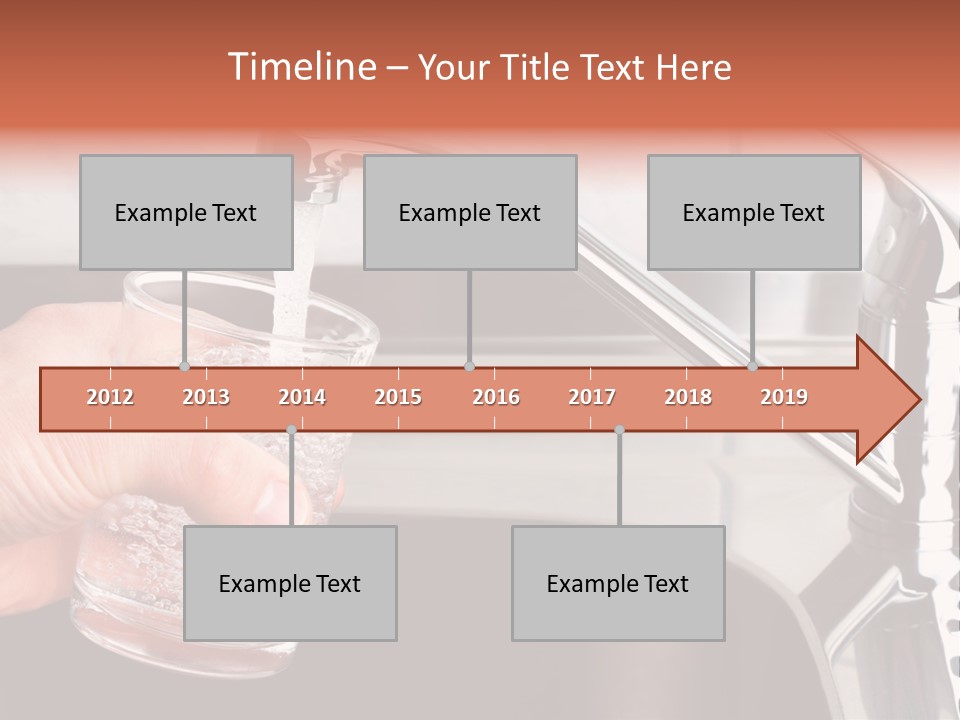 Timeline – Your Title Text Here

Example Text

Example Text

Example Text

2012 2013 2014 2015 2016 2017 2018 2019

Example Text

Example Text